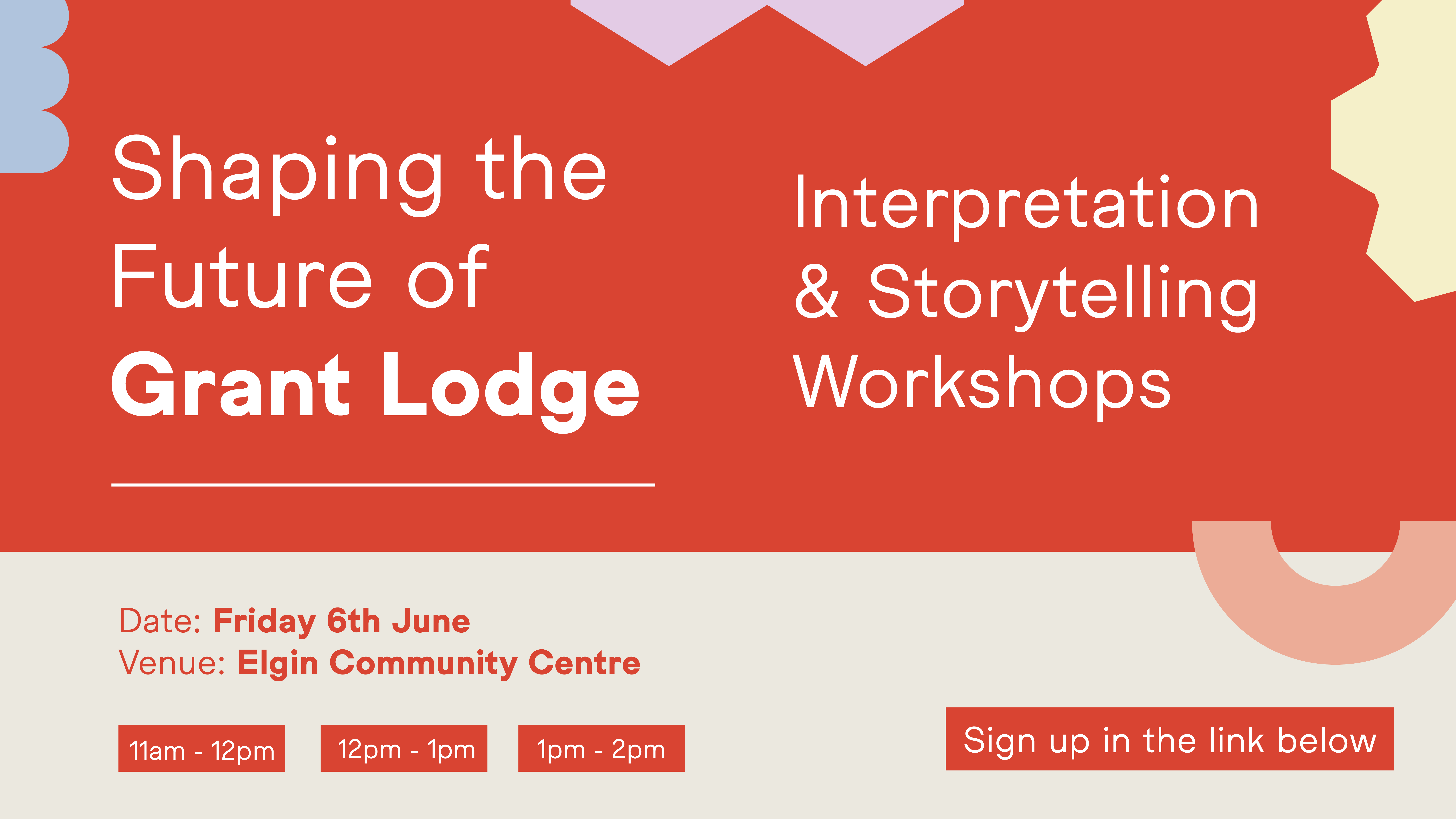 Shaping the Future of
Grant Lodge

Interpretation & Storytelling Workshops

Date: Friday 6th June
Venue: Elgin Community Centre

11am - 12pm

12pm - 1pm

1pm - 2pm

Sign up in the link below